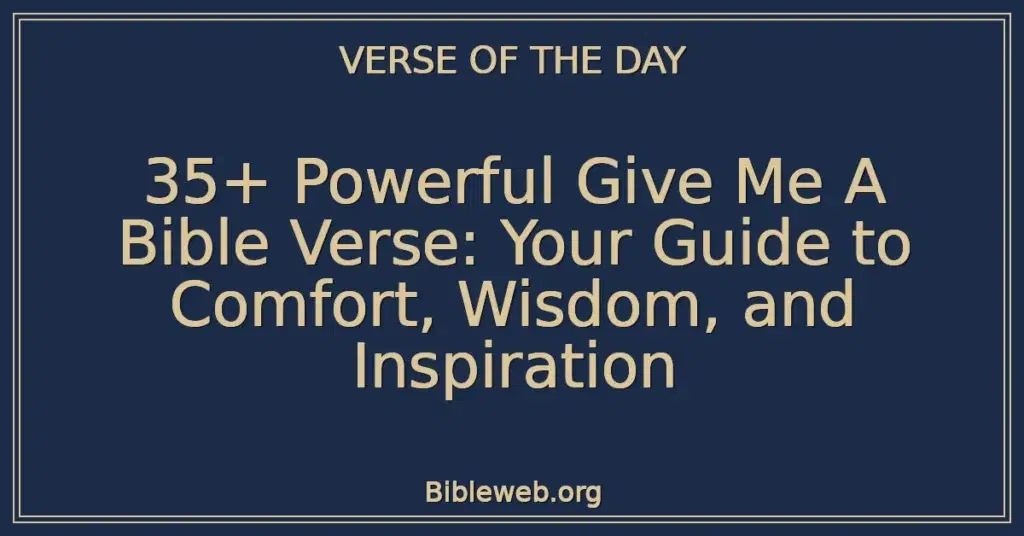 VERSE OF THE DAY

35+ Powerful Give Me A Bible Verse: Your Guide to Comfort, Wisdom, and Inspiration

Bibleweb.org